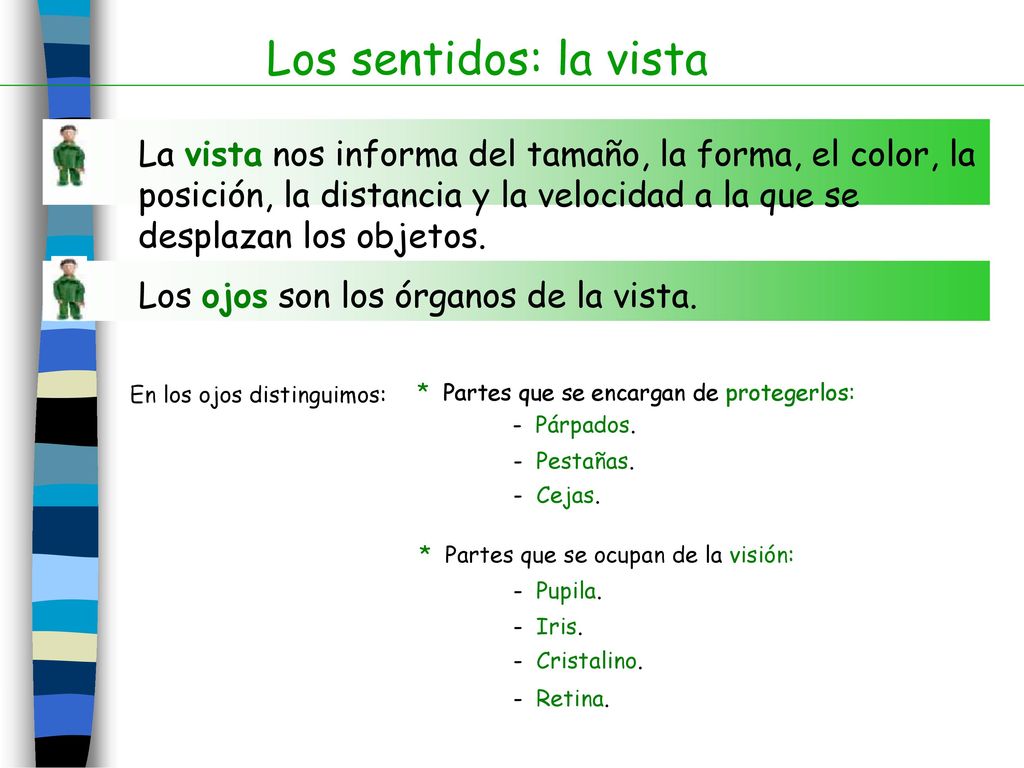 Los sentidos: la vista

La vista nos informa del tamaño, la forma, el color, la posición, la distancia y la velocidad a la que se desplazan los objetos.

Los ojos son los órganos de la vista.

En los ojos distinguimos:

* Partes que se encargan de protegerlos:
- Párpados.
- Pestañas.
- Cejas.

* Partes que se ocupan de la visión:
- Pupila.
- Iris.
- Cristalino.
- Retina.